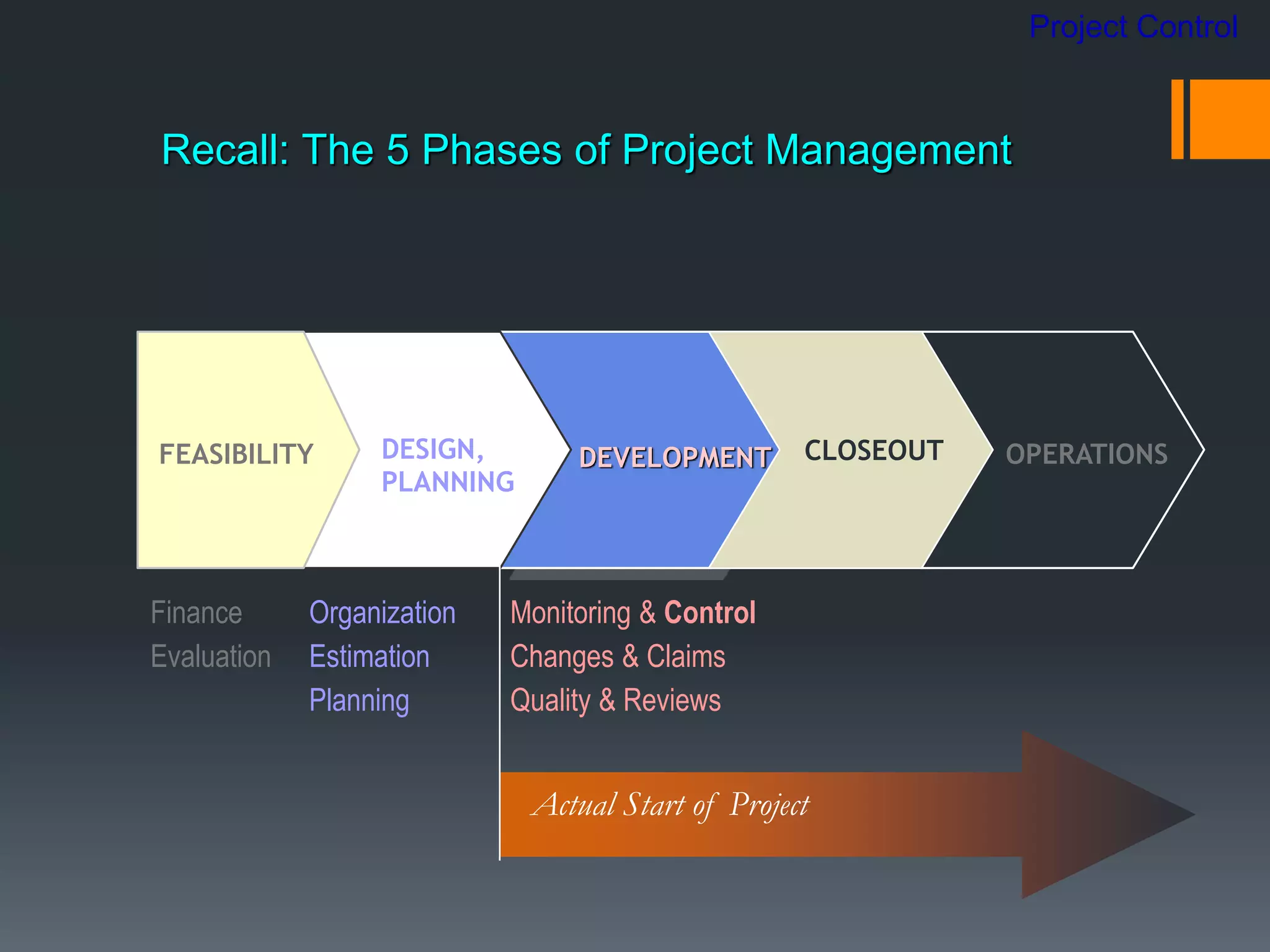 Project Control

Recall: The 5 Phases of Project Management

FEASIBILITY

DESIGN, PLANNING

DEVELOPMENT

CLOSEOUT

OPERATIONS

Finance
Evaluation

Organization
Estimation
Planning

Monitoring & Control
Changes & Claims
Quality & Reviews

Actual Start of Project